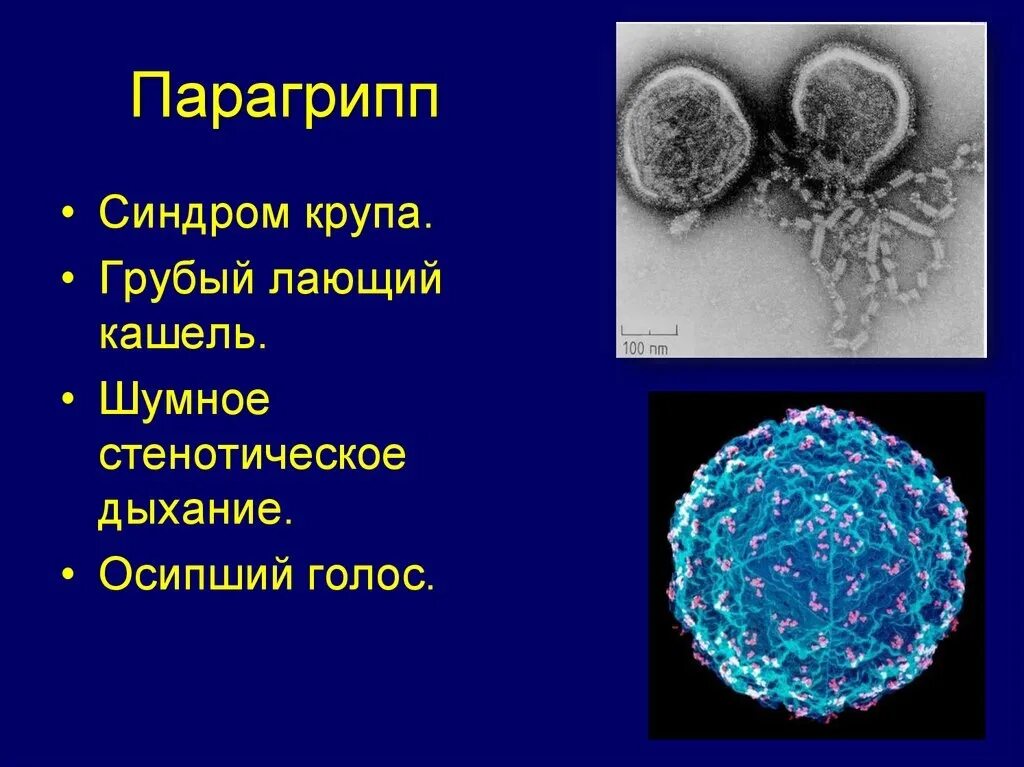 Парагрипп

• Синдром крупа.
• Грубый лающий кашель.
• Шумное стенотическое дыхание.
• Осипший голос.

100 nm